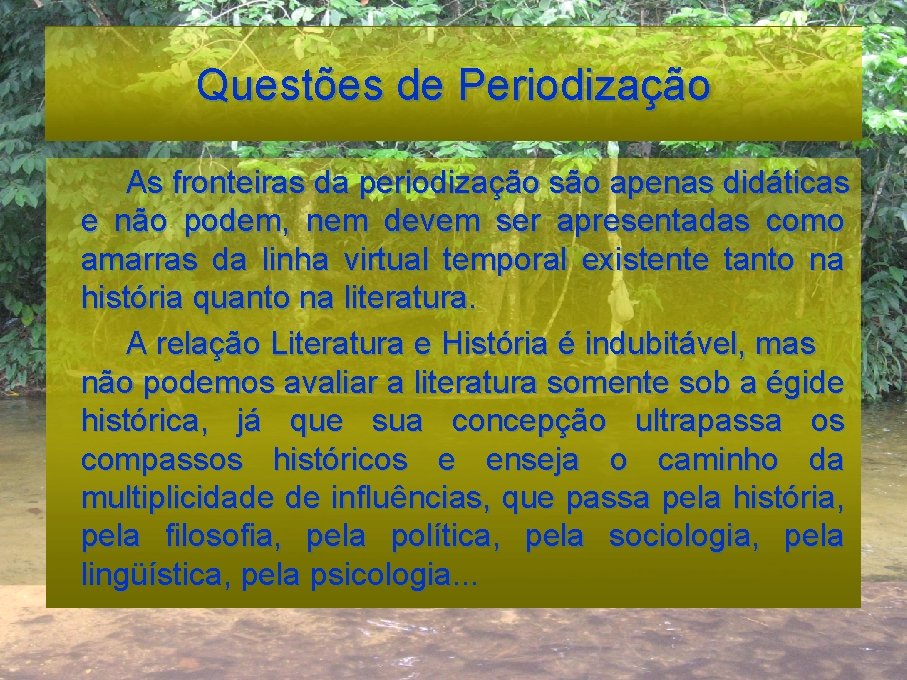 Questões de Periodização

As fronteiras da periodização são apenas didáticas e não podem, nem devem ser apresentadas como amarras da linha virtual temporal existente tanto na história quanto na literatura.

A relação Literatura e História é indubitável, mas não podemos avaliar a literatura somente sob a égide histórica, já que sua concepção ultrapassa os compassos históricos e enseja o caminho da multiplicidade de influências, que passa pela história, pela filosofia, pela política, pela sociologia, pela lingüística, pela psicologia...